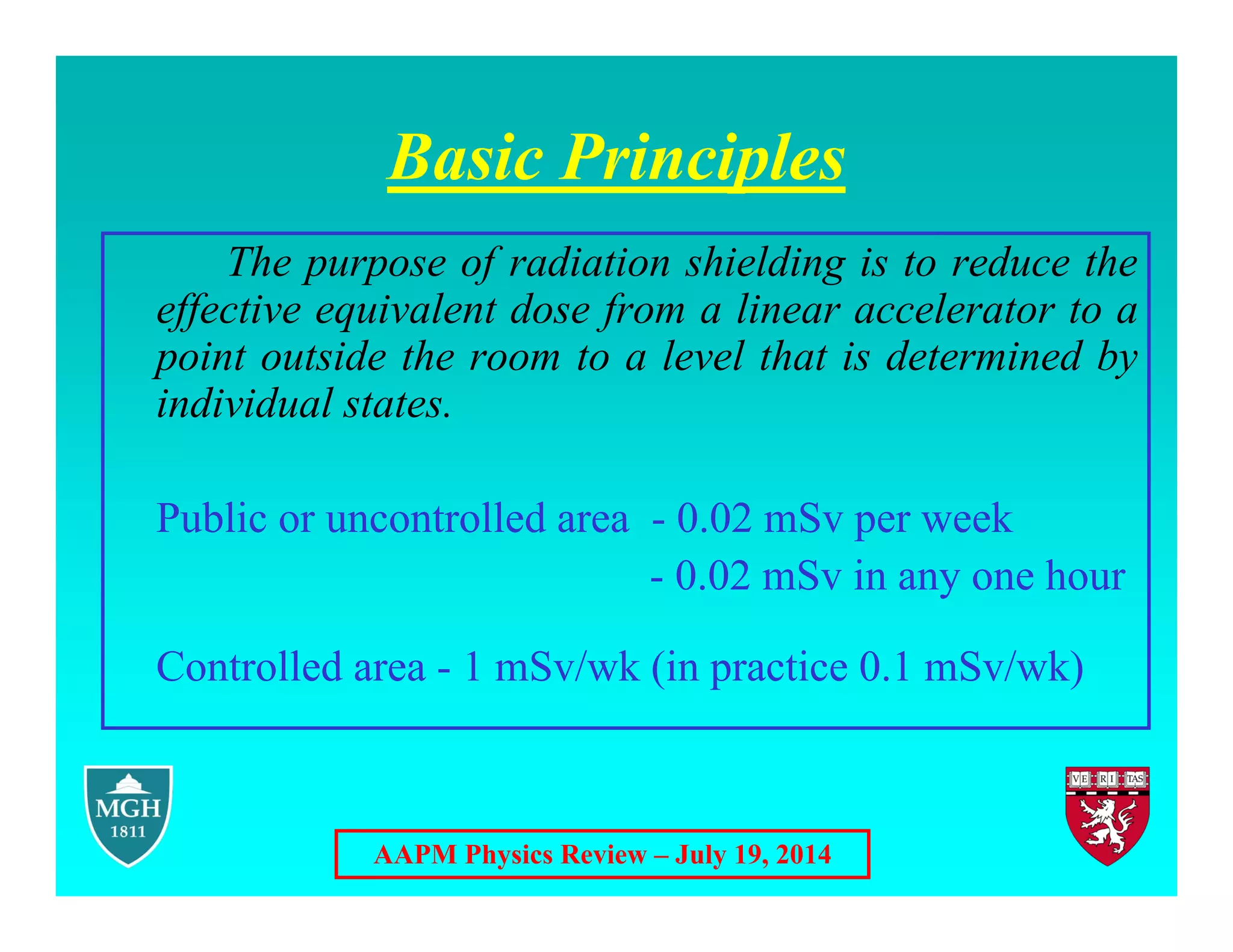 Basic Principles

The purpose of radiation shielding is to reduce the effective equivalent dose from a linear accelerator to a point outside the room to a level that is determined by individual states.

Public or uncontrolled area - 0.02 mSv per week
- 0.02 mSv in any one hour

Controlled area - 1 mSv/wk (in practice 0.1 mSv/wk)

MGH
1811

AAPM Physics Review – July 19, 2014

VE RI TAS